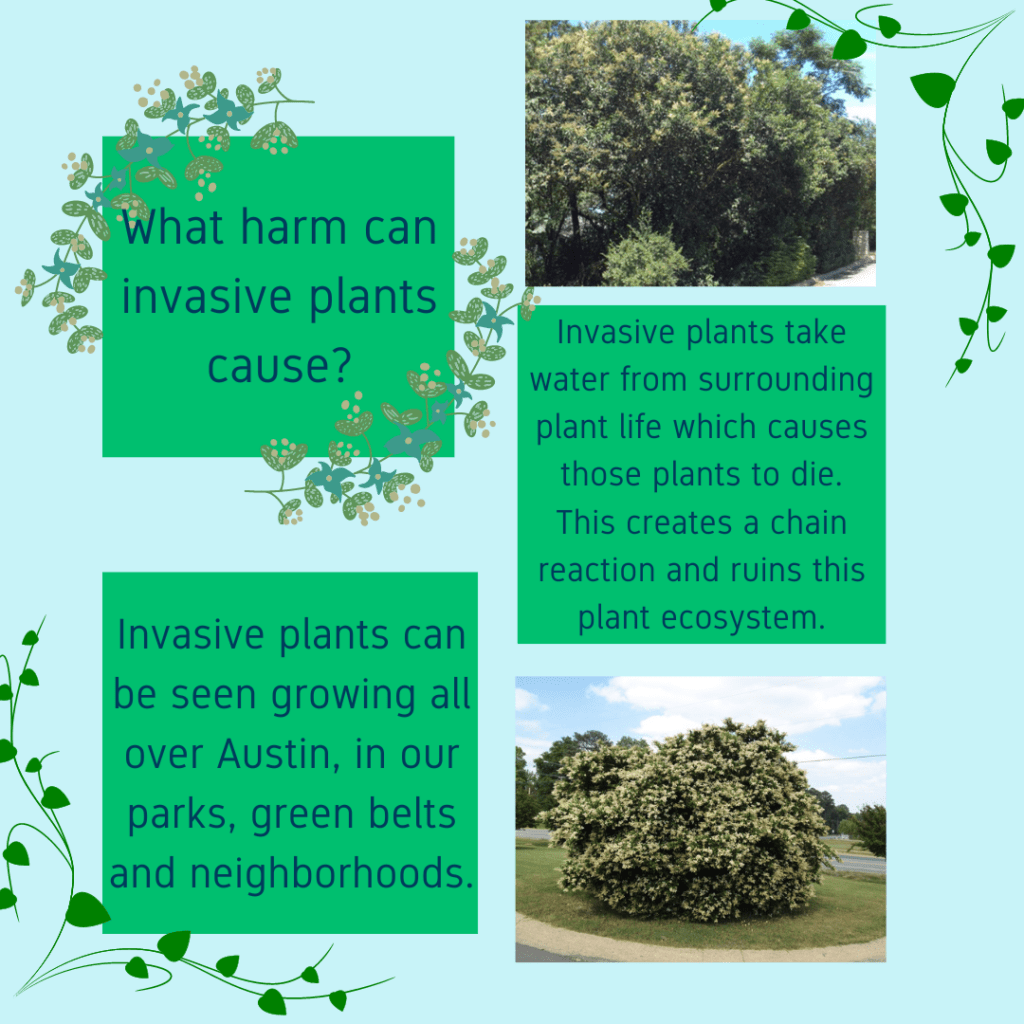 What harm can invasive plants cause?

Invasive plants take water from surrounding plant life which causes those plants to die. This creates a chain reaction and ruins this plant ecosystem.

Invasive plants can be seen growing all over Austin, in our parks, green belts and neighborhoods.